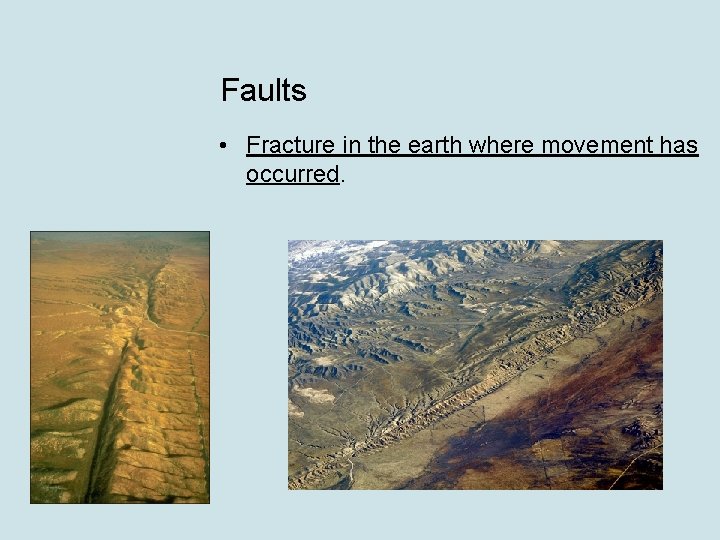 Faults

• Fracture in the earth where movement has occurred.